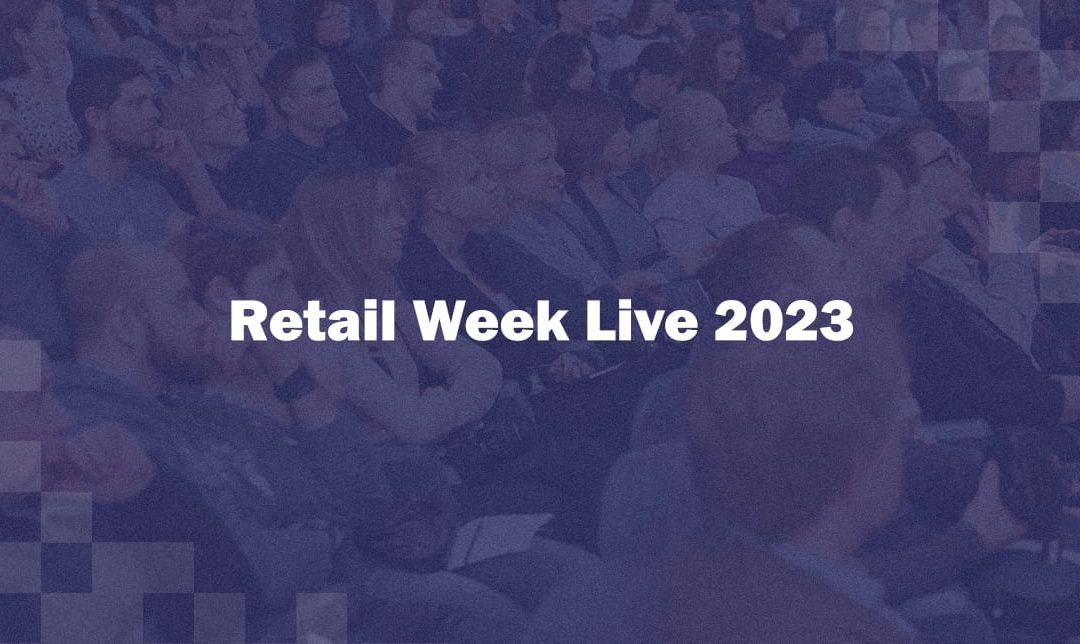 Retail Week Live 2023